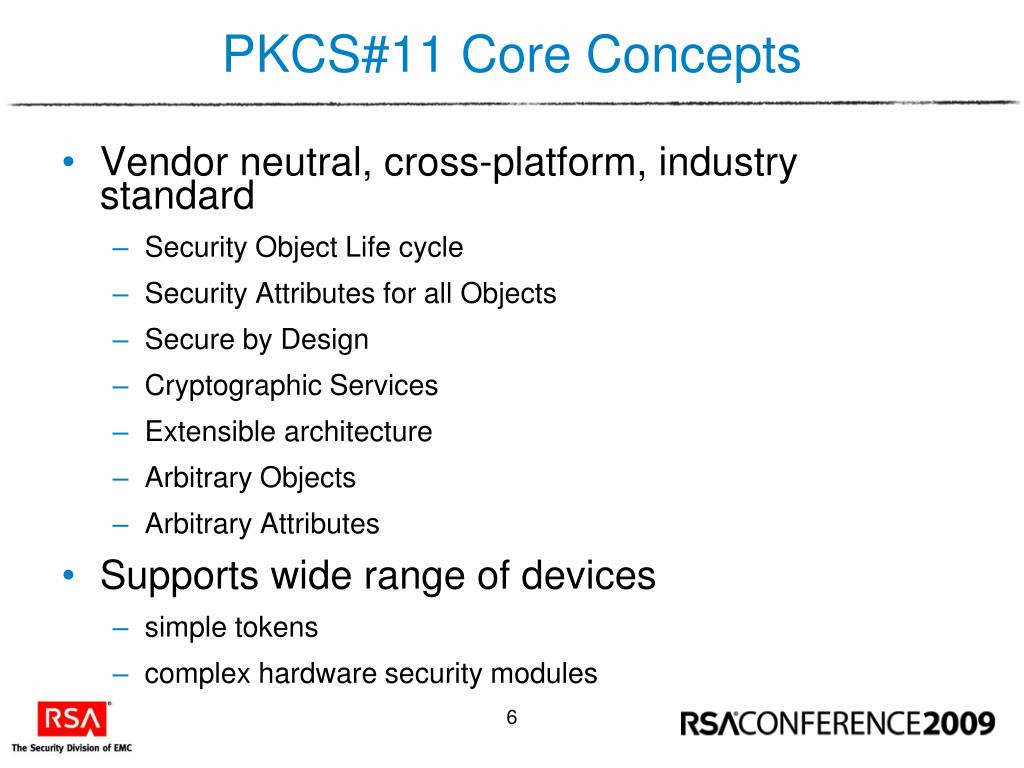 PKCS#11 Core Concepts

• Vendor neutral, cross-platform, industry standard
– Security Object Life cycle
– Security Attributes for all Objects
– Secure by Design
– Cryptographic Services
– Extensible architecture
– Arbitrary Objects
– Arbitrary Attributes

• Supports wide range of devices
– simple tokens
– complex hardware security modules

RSA
The Security Division of EMC

6

RSACONFERENCE2009